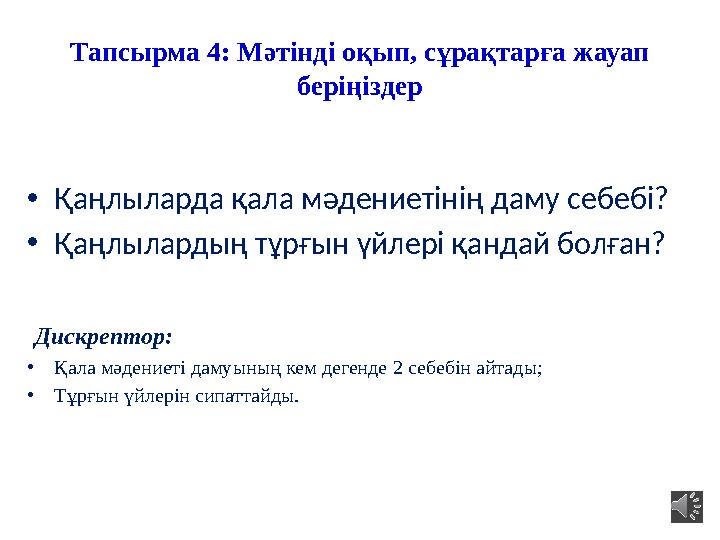 Тапсырма 4: Мәтінді оқып, сұрақтарға жауап беріңіздер

• Қаңлыларда қала мәдениетінің даму себебі?
• Қаңлылардың тұрғын үйлері қандай болған?

Дискрептор:
• Қала мәдениеті дамуының кем дегенде 2 себебін айтады;
• Тұрғын үйлерін сипаттайды.